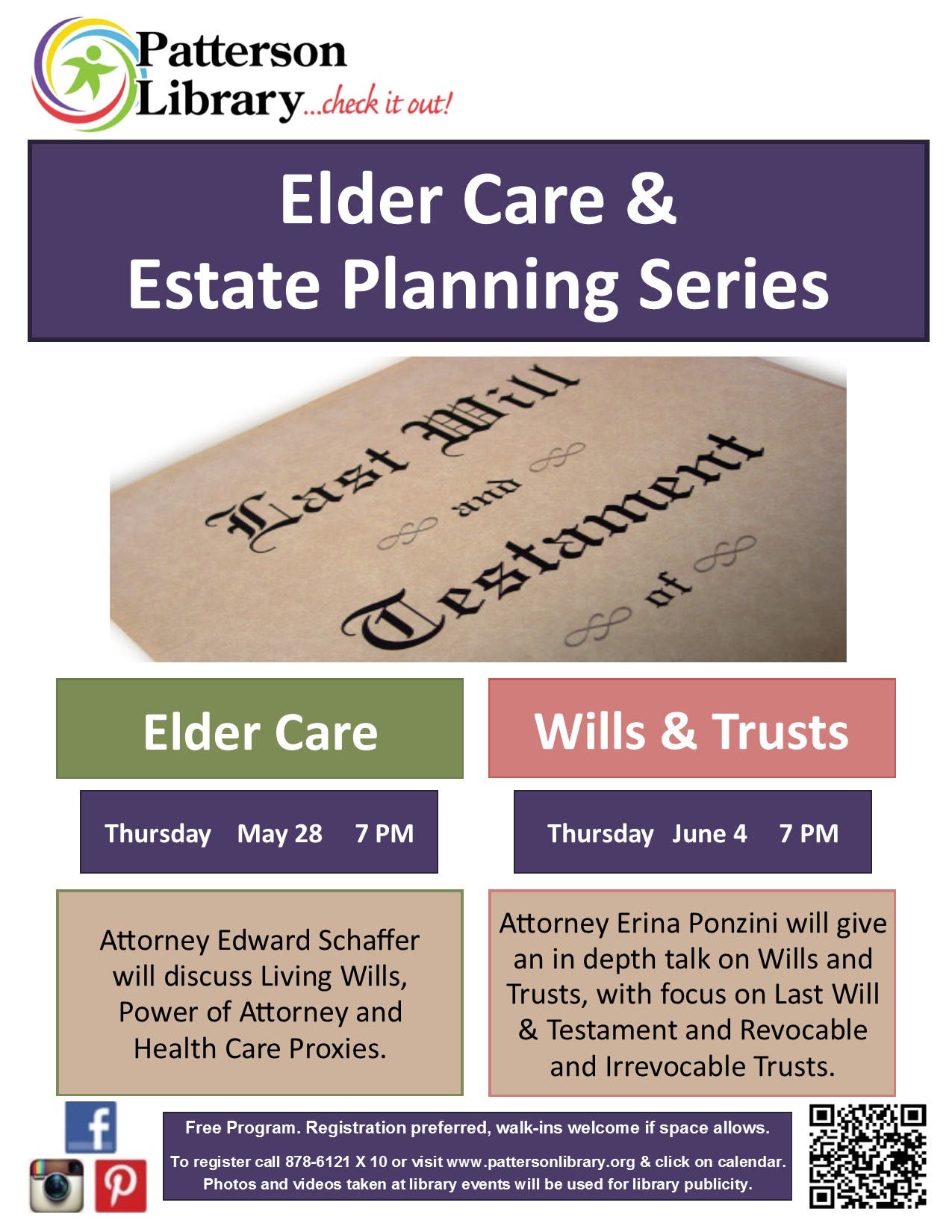 Patterson Library...check it out!

Elder Care & Estate Planning Series

Last Will and Testament of

Elder Care

Thursday May 28 7 PM

Attorney Edward Schaffer will discuss Living Wills, Power of Attorney and Health Care Proxies.

Wills & Trusts

Thursday June 4 7 PM

Attorney Erina Ponzini will give an in depth talk on Wills and Trusts, with focus on Last Will & Testament and Revocable and Irrevocable Trusts.

Free Program. Registration preferred, walk-ins welcome if space allows.

To register call 878-6121 X 10 or visit www.pattersonlibrary.org & click on calendar.
Photos and videos taken at library events will be used for library publicity.